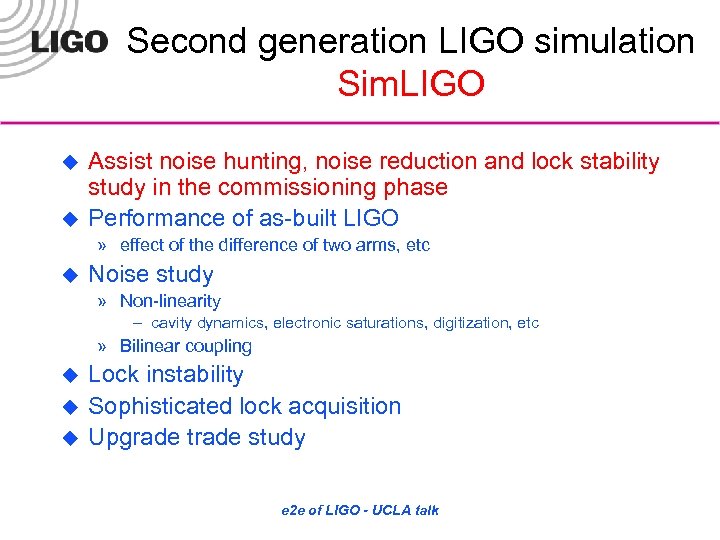 LIGO Second generation LIGO simulation
SimLIGO

◆ Assist noise hunting, noise reduction and lock stability study in the commissioning phase
◆ Performance of as-built LIGO
» effect of the difference of two arms, etc
◆ Noise study
» Non-linearity
– cavity dynamics, electronic saturations, digitization, etc
» Bilinear coupling
◆ Lock instability
◆ Sophisticated lock acquisition
◆ Upgrade trade study

e2e of LIGO - UCLA talk